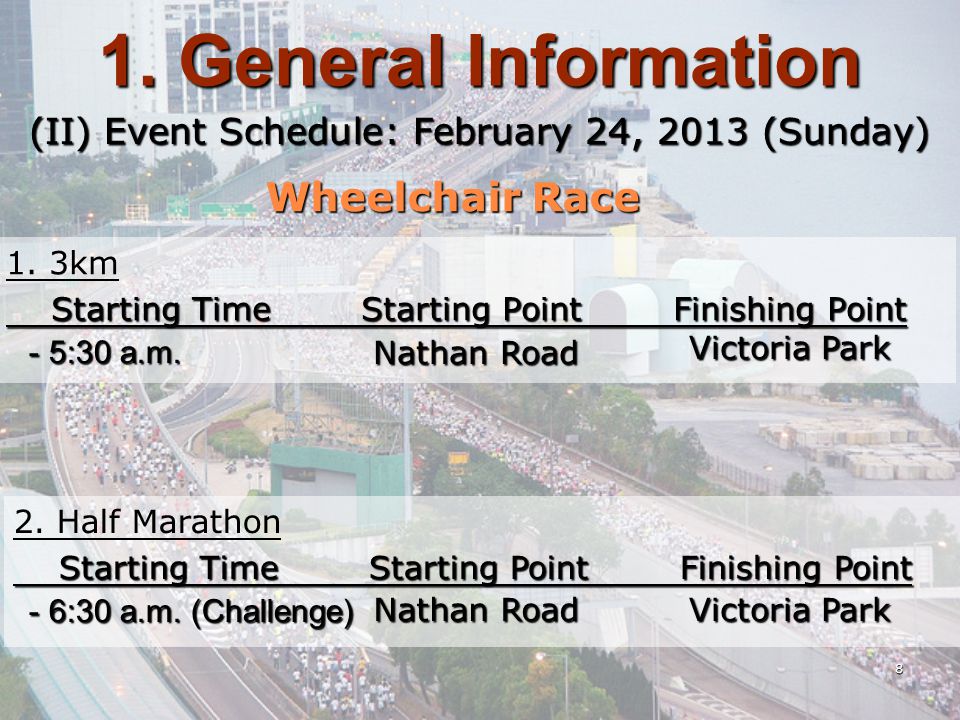 1. General Information

(II) Event Schedule: February 24, 2013 (Sunday)

Wheelchair Race

1. 3km

| Starting Time | Starting Point | Finishing Point |
|---|---|---|
| - 5:30 a.m. | Nathan Road | Victoria Park |

2. Half Marathon

| Starting Time | Starting Point | Finishing Point |
|---|---|---|
| - 6:30 a.m. (Challenge) | Nathan Road | Victoria Park |

8